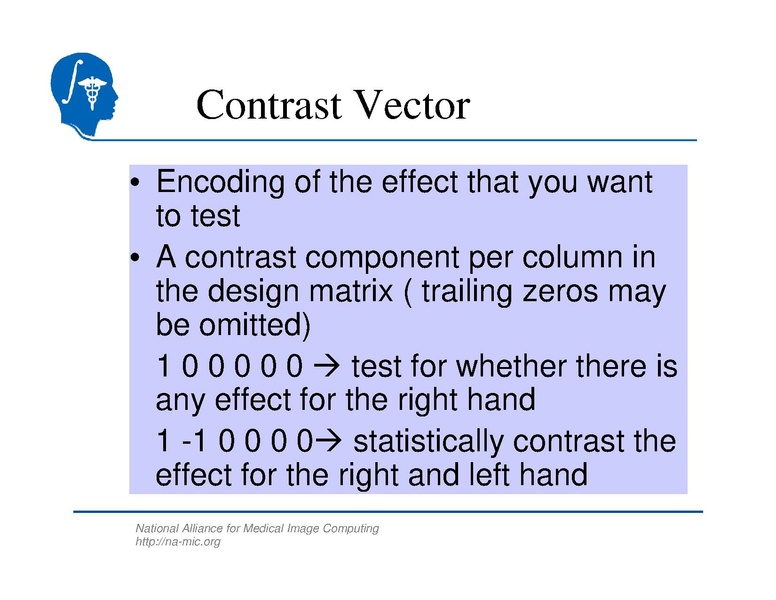 Contrast Vector

• Encoding of the effect that you want to test
• A contrast component per column in the design matrix ( trailing zeros may be omitted)

1 0 0 0 0 0 → test for whether there is any effect for the right hand

1 -1 0 0 0 0→ statistically contrast the effect for the right and left hand

National Alliance for Medical Image Computing
http://na-mic.org